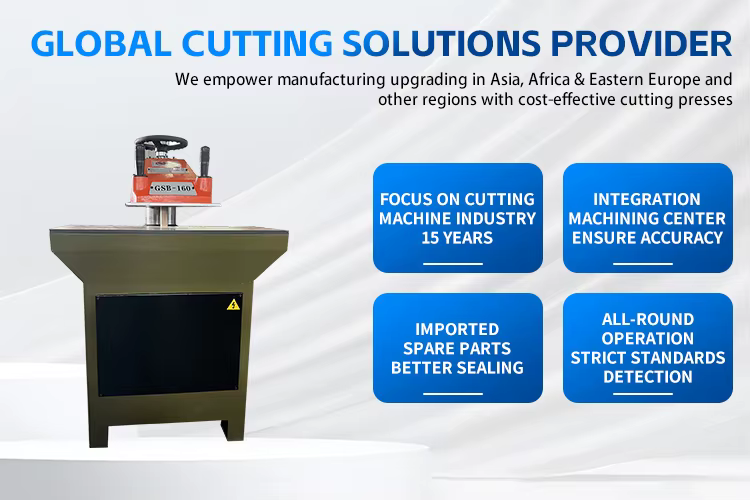 GLOBAL CUTTING SOLUTIONS PROVIDER

We empower manufacturing upgrading in Asia, Africa & Eastern Europe and other regions with cost-effective cutting presses

GSB-160

FOCUS ON CUTTING MACHINE INDUSTRY 15 YEARS

INTEGRATION MACHINING CENTER ENSURE ACCURACY

IMPORTED SPARE PARTS BETTER SEALING

ALL-ROUND OPERATION STRICT STANDARDS DETECTION